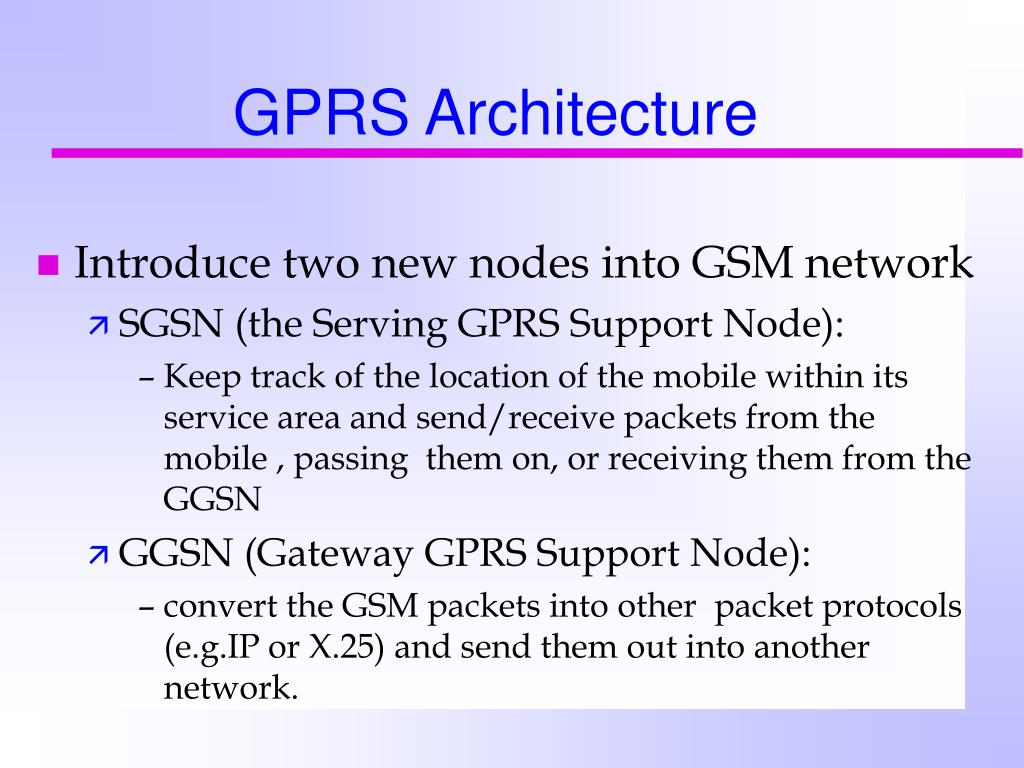 GPRS Architecture

■ Introduce two new nodes into GSM network

↗ SGSN (the Serving GPRS Support Node):

– Keep track of the location of the mobile within its service area and send/receive packets from the mobile , passing them on, or receiving them from the GGSN

↗ GGSN (Gateway GPRS Support Node):

– convert the GSM packets into other packet protocols (e.g.IP or X.25) and send them out into another network.